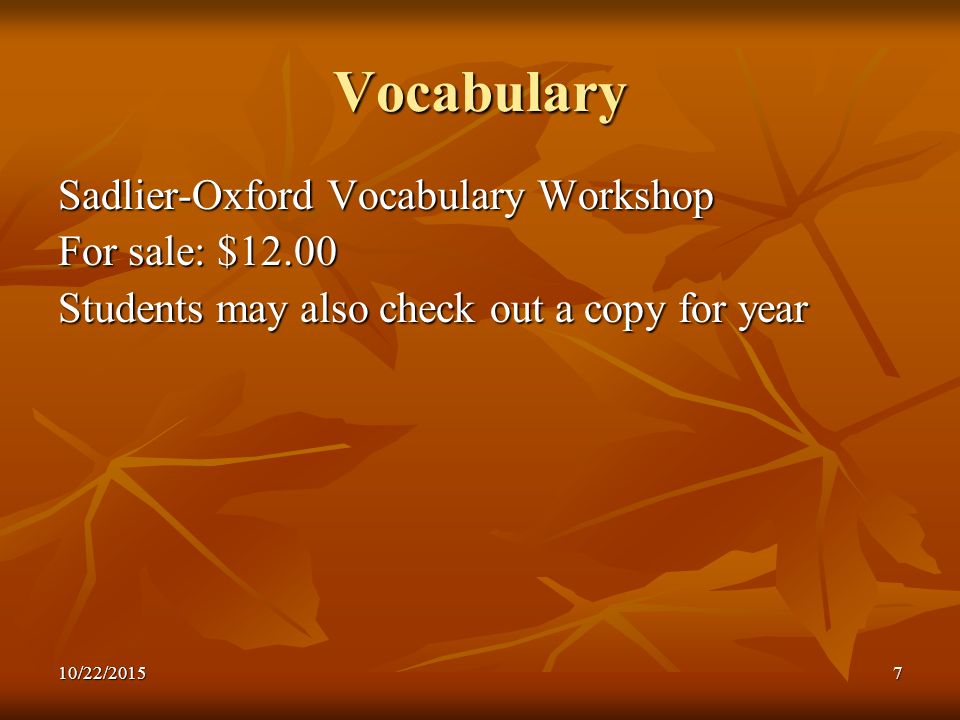 Vocabulary

Sadlier-Oxford Vocabulary Workshop
For sale: \$12.00
Students may also check out a copy for year

10/22/2015

7